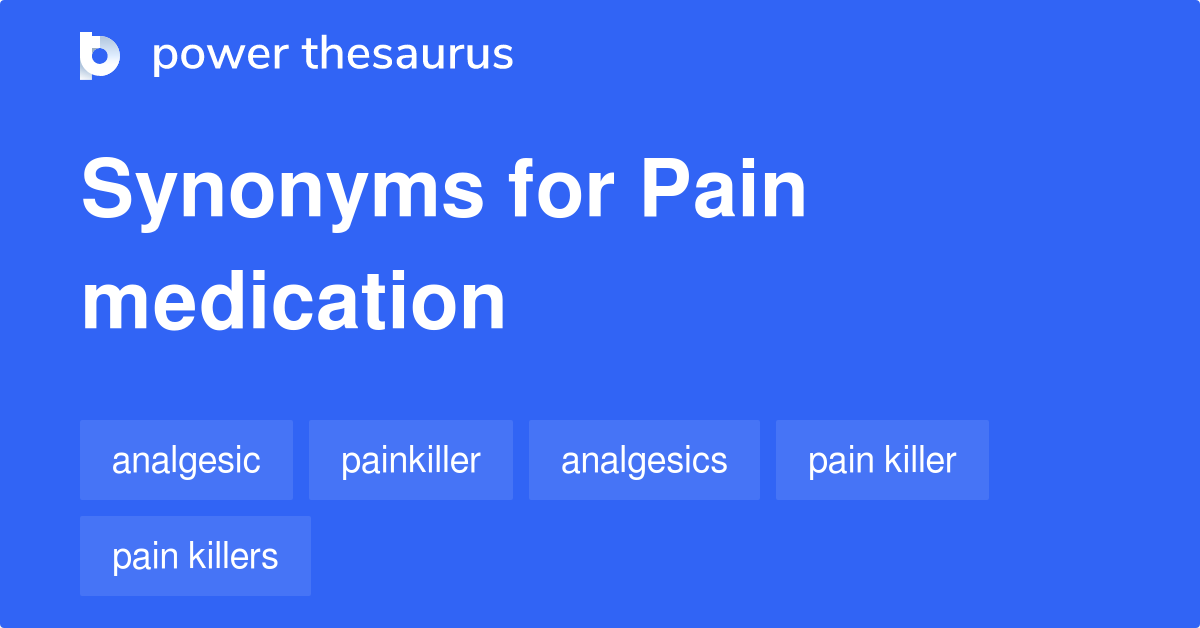 power thesaurus

Synonyms for Pain medication

analgesic painkiller analgesics pain killer pain killers